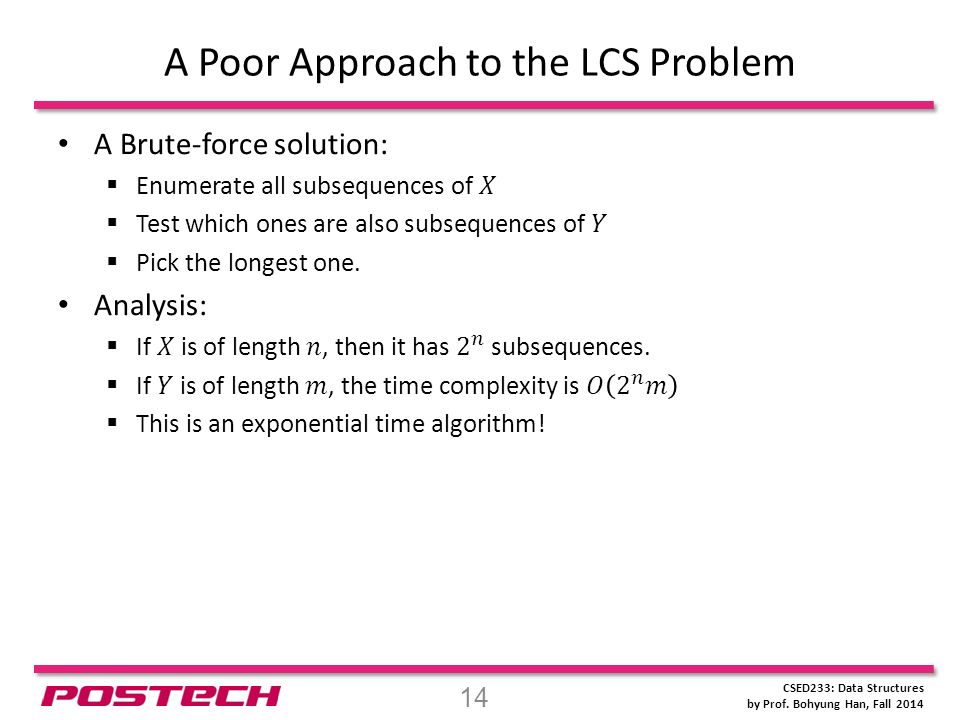 A Poor Approach to the LCS Problem

• A Brute-force solution:
▪ Enumerate all subsequences of $X$
▪ Test which ones are also subsequences of $Y$
▪ Pick the longest one.

• Analysis:
▪ If $X$ is of length $n$, then it has $2^n$ subsequences.
▪ If $Y$ is of length $m$, the time complexity is $O(2^n m)$
▪ This is an exponential time algorithm!

POSTECH

14

CSED233: Data Structures
by Prof. Bohyung Han, Fall 2014